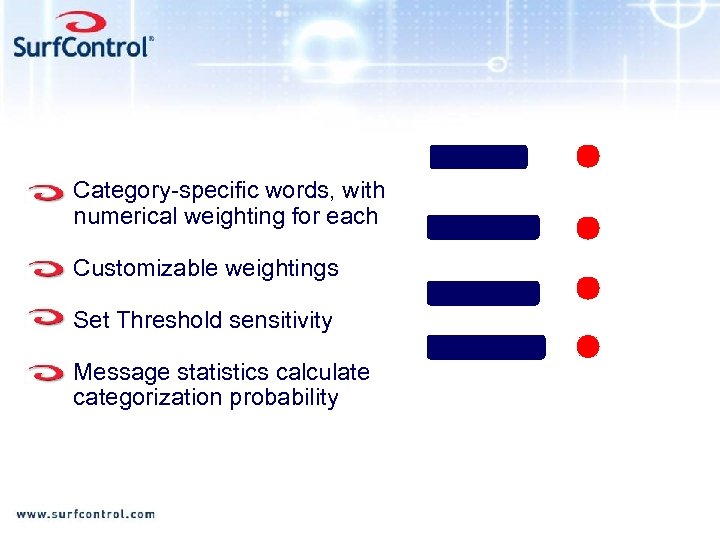 SurfControl®

Category-specific words, with numerical weighting for each

Customizable weightings

Set Threshold sensitivity

Message statistics calculate categorization probability

www.surfcontrol.com